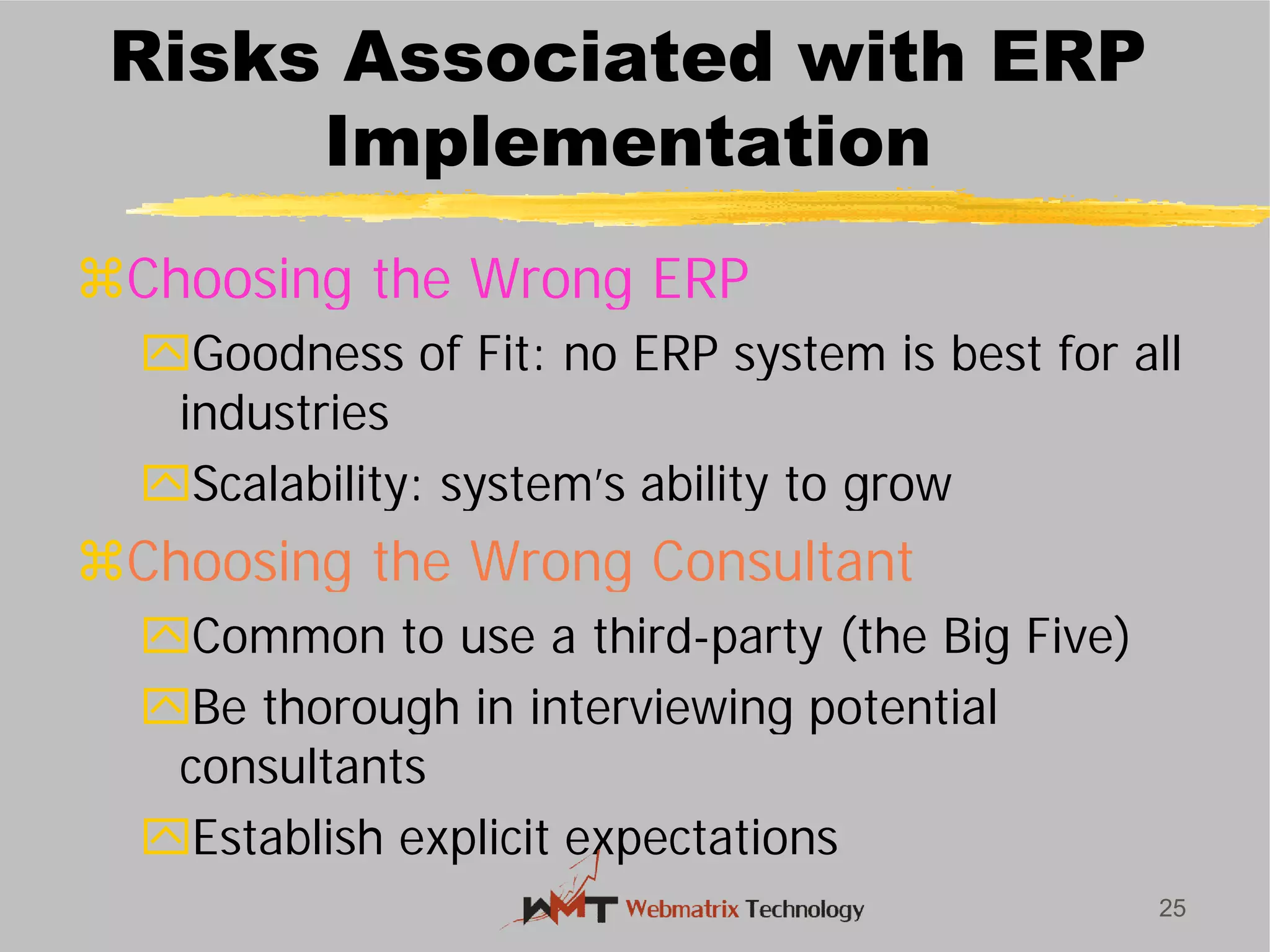 Risks Associated with ERP Implementation

⌘Choosing the Wrong ERP

Goodness of Fit: no ERP system is best for all industries

Scalability: system's ability to grow

⌘Choosing the Wrong Consultant

Common to use a third-party (the Big Five)

Be thorough in interviewing potential consultants

Establish explicit expectations

WMT Webmatrix Technology

25